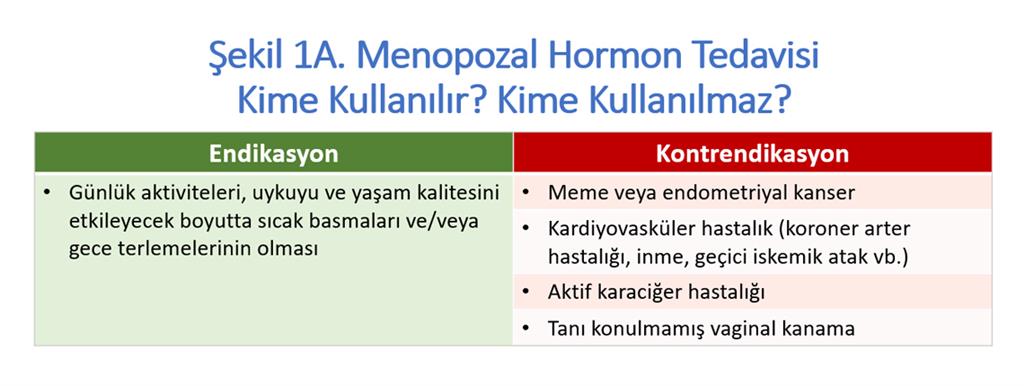 Şekil 1A. Menopozal Hormon Tedavisi Kime Kullanılır? Kime Kullanılmaz?

| Endikasyon | Kontrendikasyon |
|---|---|
| • Günlük aktiviteleri, uykuyu ve yaşam kalitesini etkileyecek boyutta sıcak basmaları ve/veya gece terlemelerinin olması | • Meme veya endometriyal kanser |
| | • Kardiyovasküler hastalık (koroner arter hastalığı, inme, geçici iskemik atak vb.) |
| | • Aktif karaciğer hastalığı |
| | • Tanı konulmamış vaginal kanama |